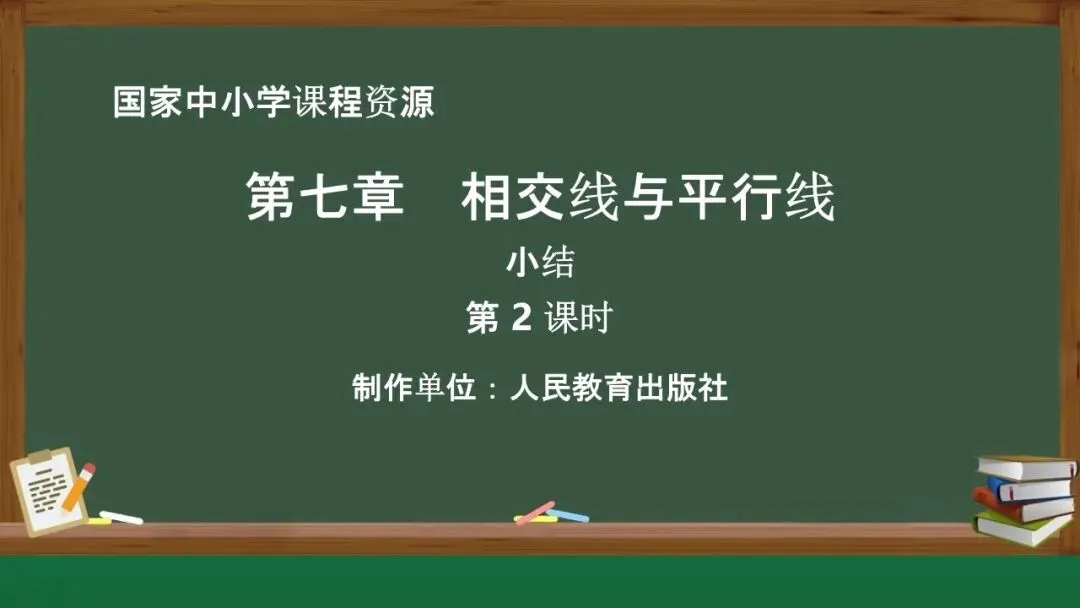 国家中小学课程资源

第七章　相交线与平行线

小结

第 2 课时

制作单位：人民教育出版社